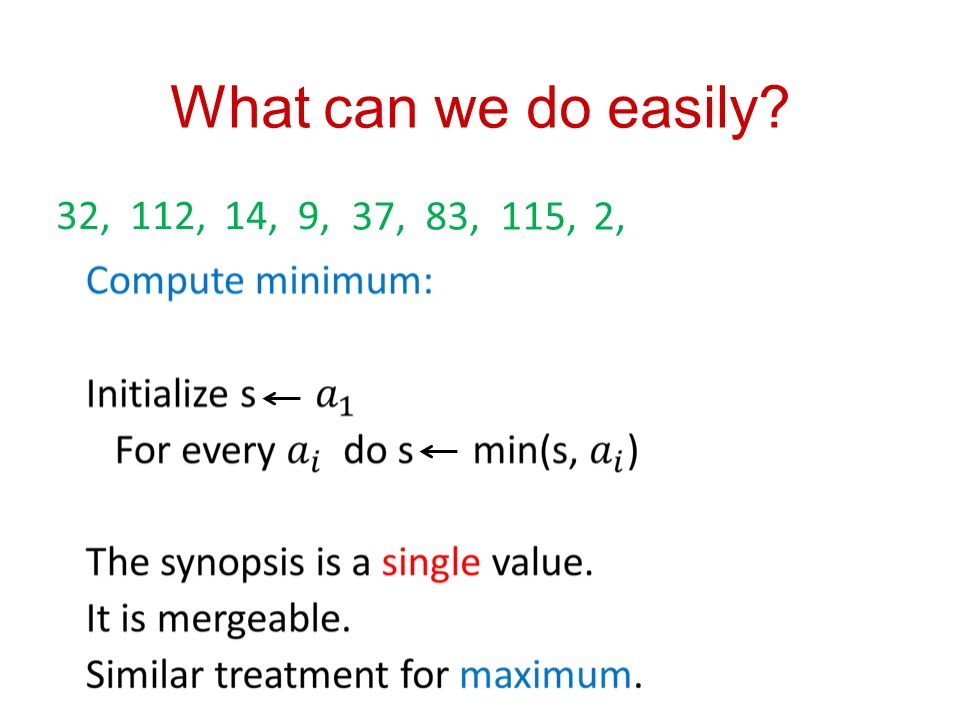 What can we do easily?

32, 112, 14, 9, 37, 83, 115, 2,

Compute minimum:

Initialize s $\leftarrow a_1$
For every $a_i$ do s $\leftarrow$ min(s, $a_i$)

The synopsis is a single value.
It is mergeable.
Similar treatment for maximum.